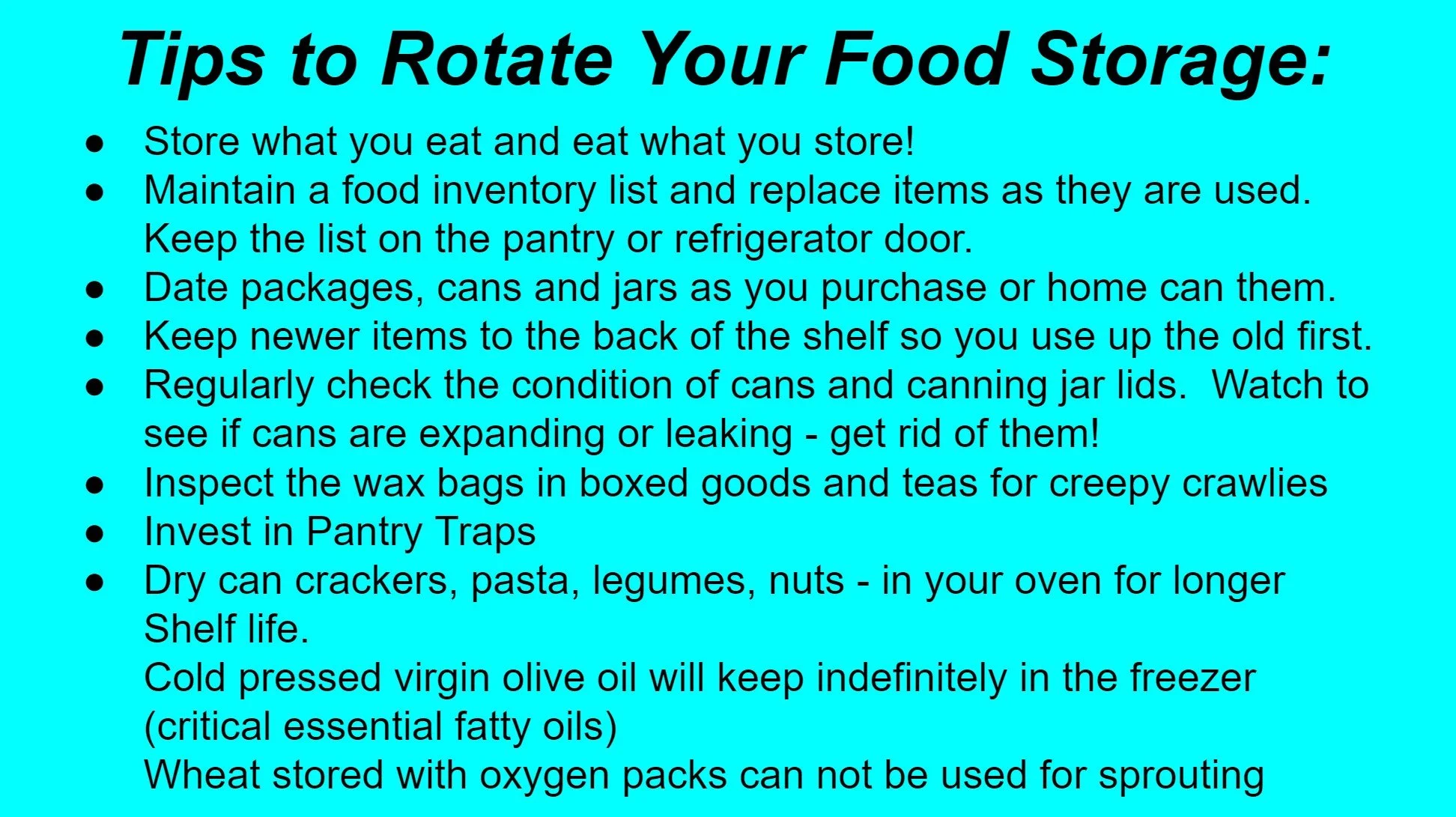 Tips to Rotate Your Food Storage:

● Store what you eat and eat what you store!
● Maintain a food inventory list and replace items as they are used. Keep the list on the pantry or refrigerator door.
● Date packages, cans and jars as you purchase or home can them.
● Keep newer items to the back of the shelf so you use up the old first.
● Regularly check the condition of cans and canning jar lids. Watch to see if cans are expanding or leaking - get rid of them!
● Inspect the wax bags in boxed goods and teas for creepy crawlies
● Invest in Pantry Traps
● Dry can crackers, pasta, legumes, nuts - in your oven for longer Shelf life.
Cold pressed virgin olive oil will keep indefinitely in the freezer (critical essential fatty oils)
Wheat stored with oxygen packs can not be used for sprouting